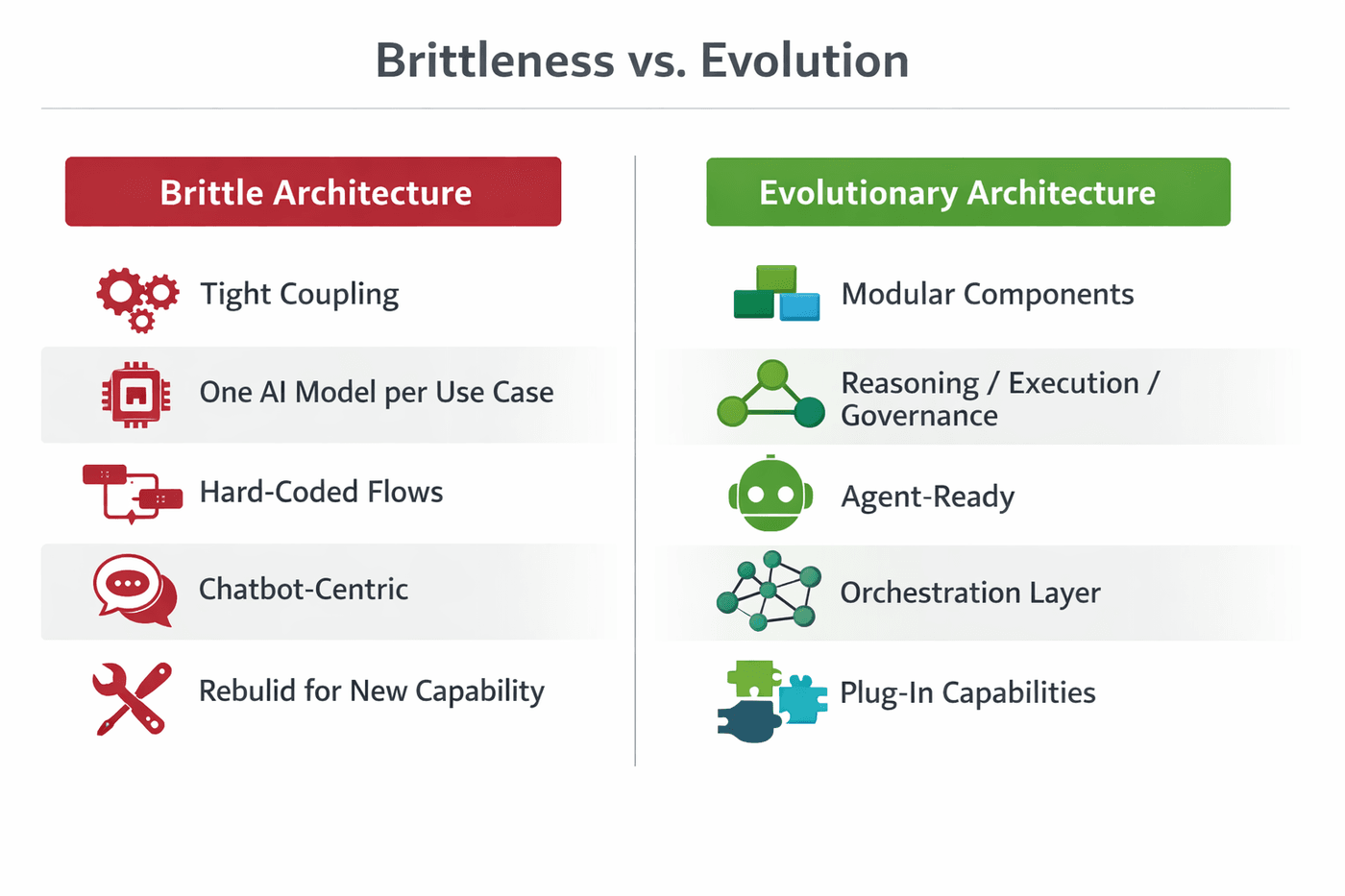 Brittleness vs. Evolution

Brittle Architecture

Tight Coupling

One AI Model per Use Case

Hard-Coded Flows

Chatbot-Centric

Rebulid for New Capability

Evolutionary Architecture

Modular Components

Reasoning / Execution / Governance

Agent-Ready

Orchestration Layer

Plug-In Capabilities